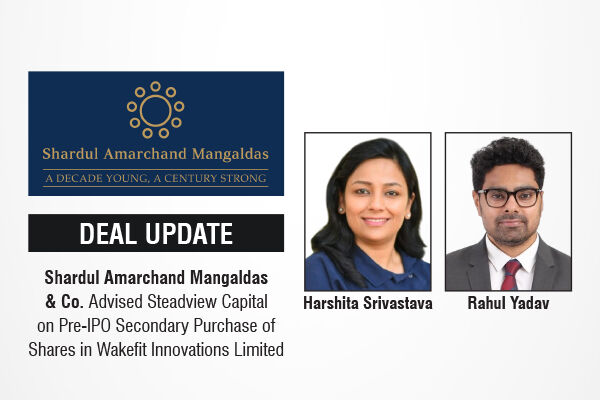 Shardul Amarchand Mangaldas

A DECADE YOUNG, A CENTURY STRONG

DEAL UPDATE

Shardul Amarchand Mangaldas & Co. Advised Steadview Capital on Pre-IPO Secondary Purchase of Shares in Wakefit Innovations Limited

Harshita Srivastava

Rahul Yadav